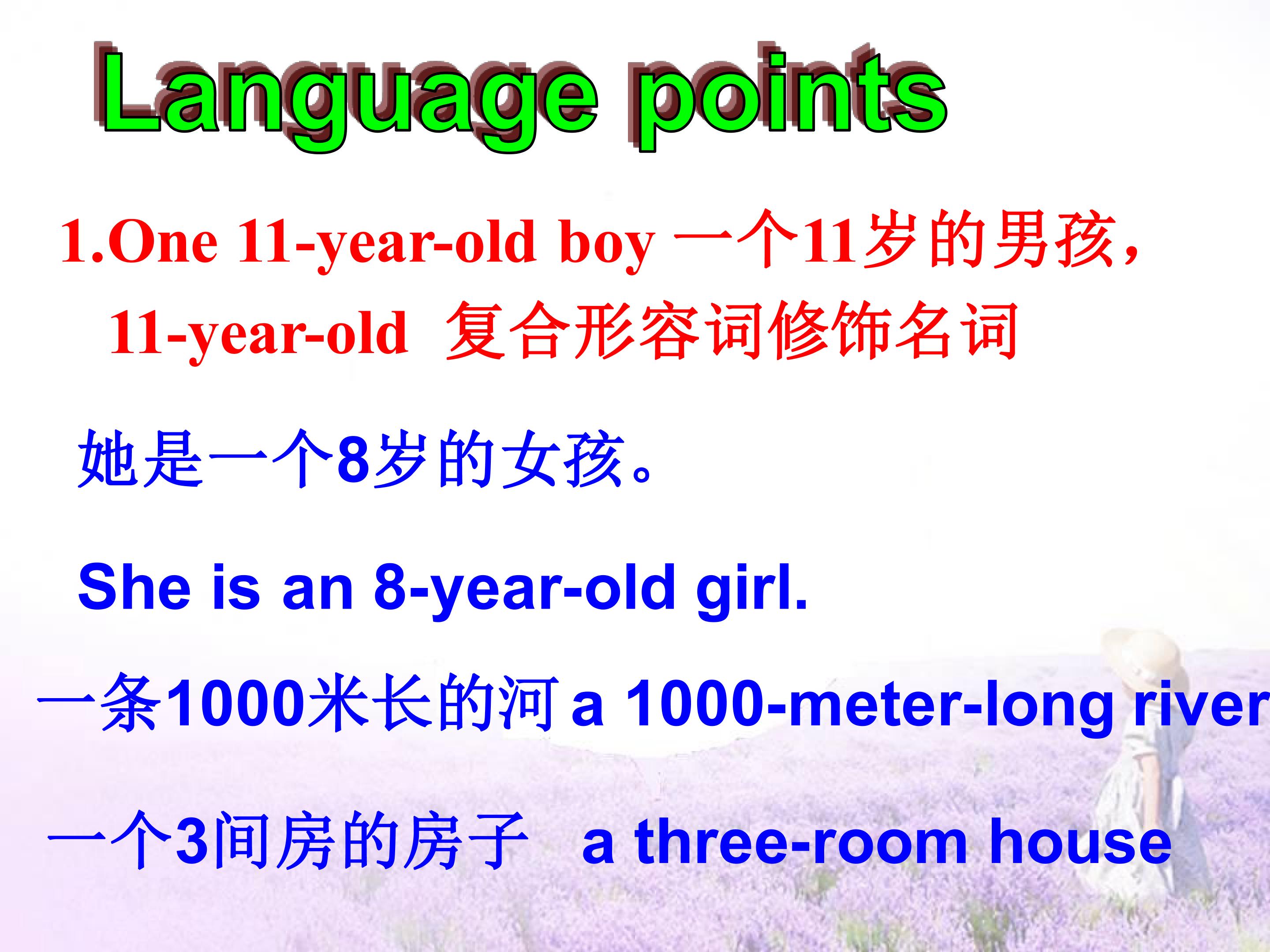 Language points

1.One 11-year-old boy 一个11岁的男孩，

11-year-old 复合形容词修饰名词

她是一个8岁的女孩。

She is an 8-year-old girl.

一条1000米长的河 a 1000-meter-long river

一个3间房的房子 a three-room house